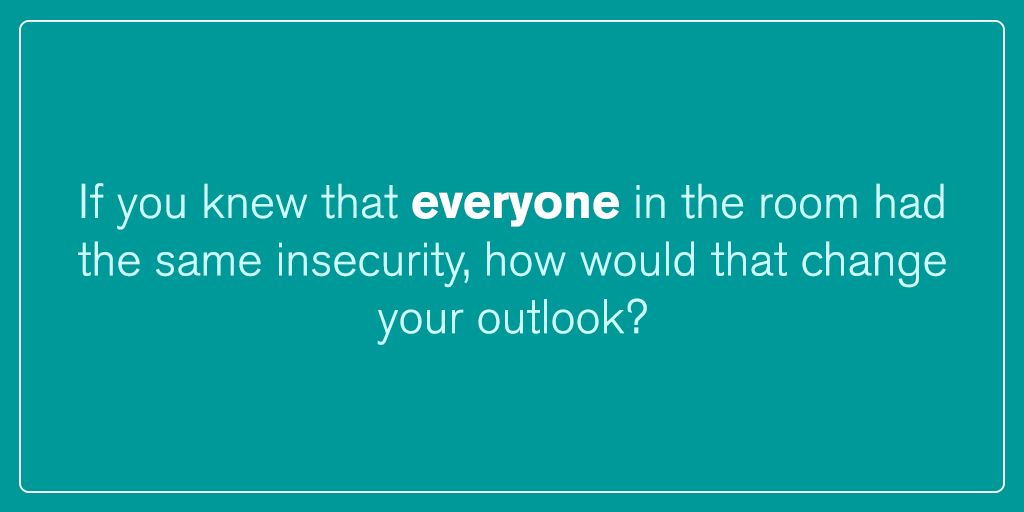 If you knew that everyone in the room had the same insecurity, how would that change your outlook?